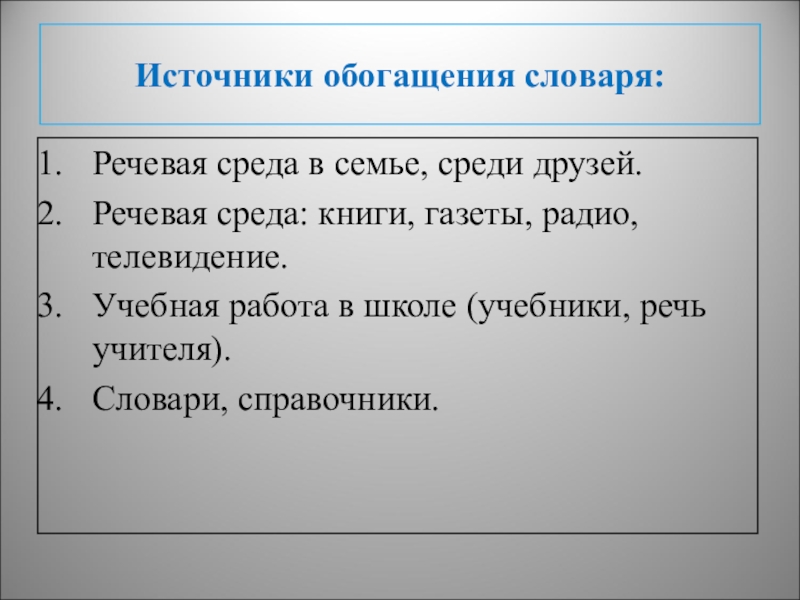 Источники обогащения словаря:

1. Речевая среда в семье, среди друзей.
2. Речевая среда: книги, газеты, радио, телевидение.
3. Учебная работа в школе (учебники, речь учителя).
4. Словари, справочники.